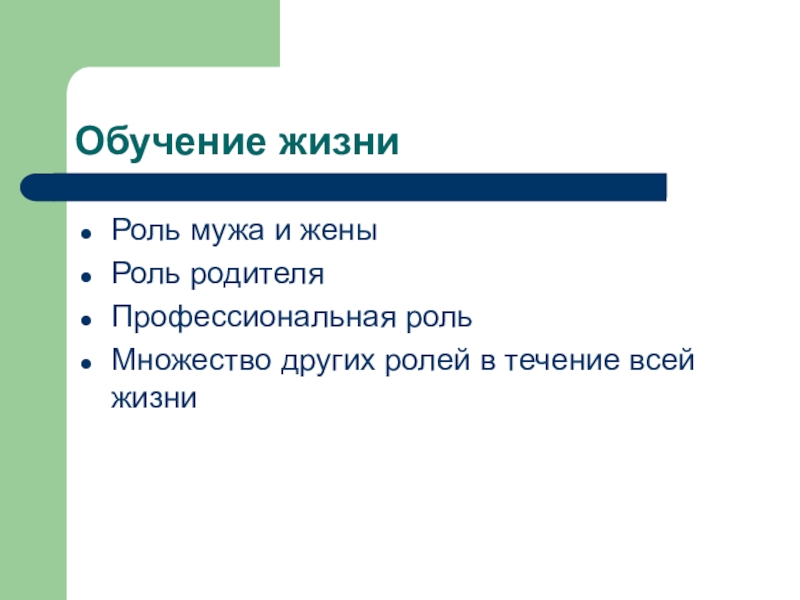 Обучение жизни

- Роль мужа и жены
- Роль родителя
- Профессиональная роль
- Множество других ролей в течение всей жизни